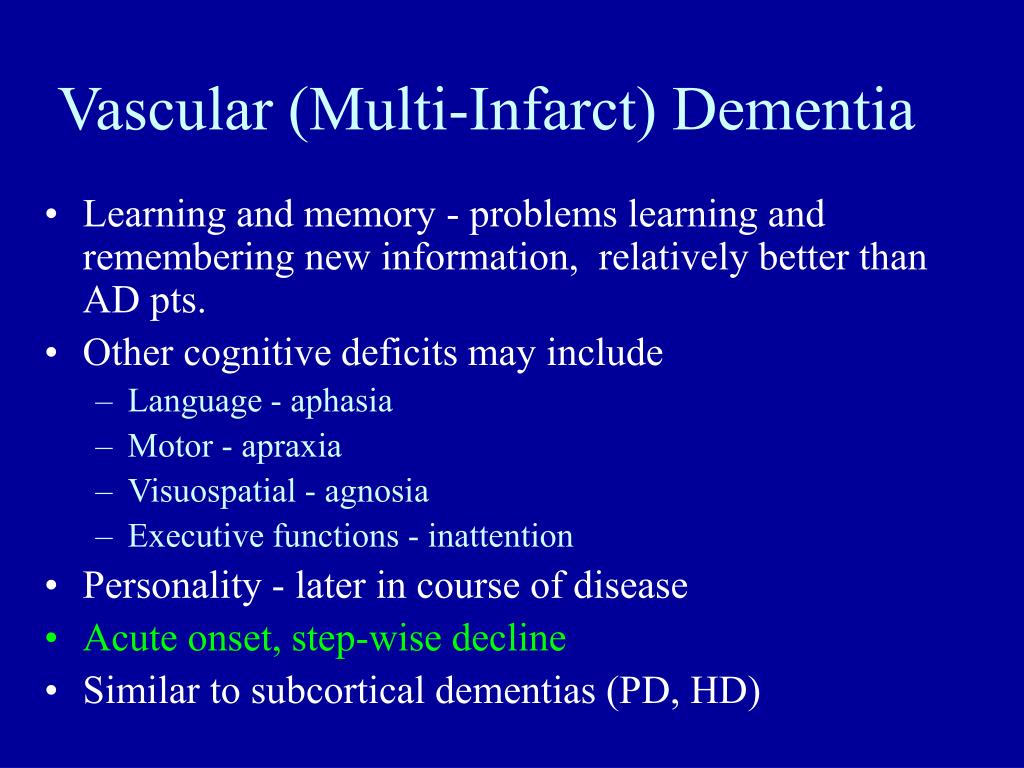 Vascular (Multi-Infarct) Dementia

• Learning and memory - problems learning and remembering new information, relatively better than AD pts.
• Other cognitive deficits may include
– Language - aphasia
– Motor - apraxia
– Visuospatial - agnosia
– Executive functions - inattention
• Personality - later in course of disease
• Acute onset, step-wise decline
• Similar to subcortical dementias (PD, HD)